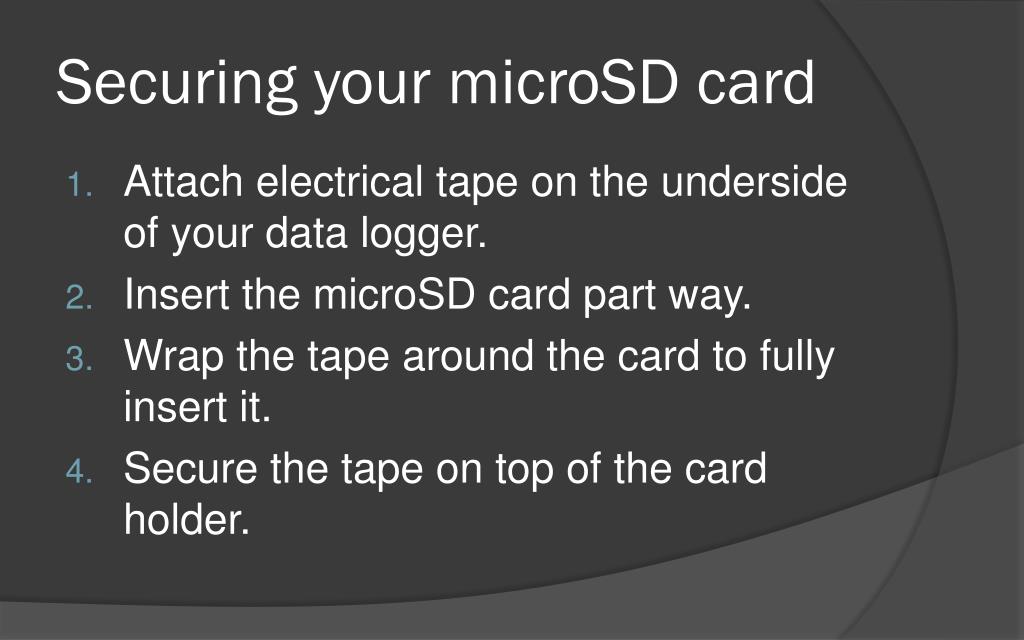 Securing your microSD card

1. Attach electrical tape on the underside of your data logger.
2. Insert the microSD card part way.
3. Wrap the tape around the card to fully insert it.
4. Secure the tape on top of the card holder.